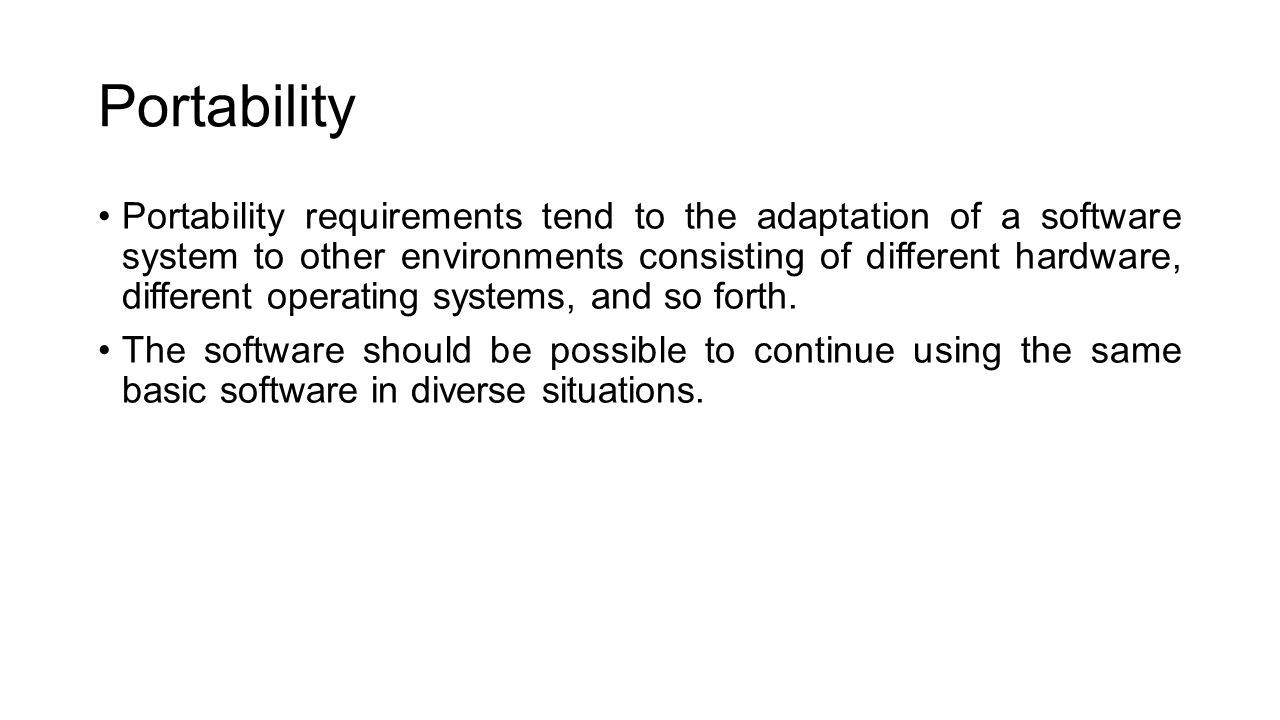 Portability

• Portability requirements tend to the adaptation of a software system to other environments consisting of different hardware, different operating systems, and so forth.

• The software should be possible to continue using the same basic software in diverse situations.